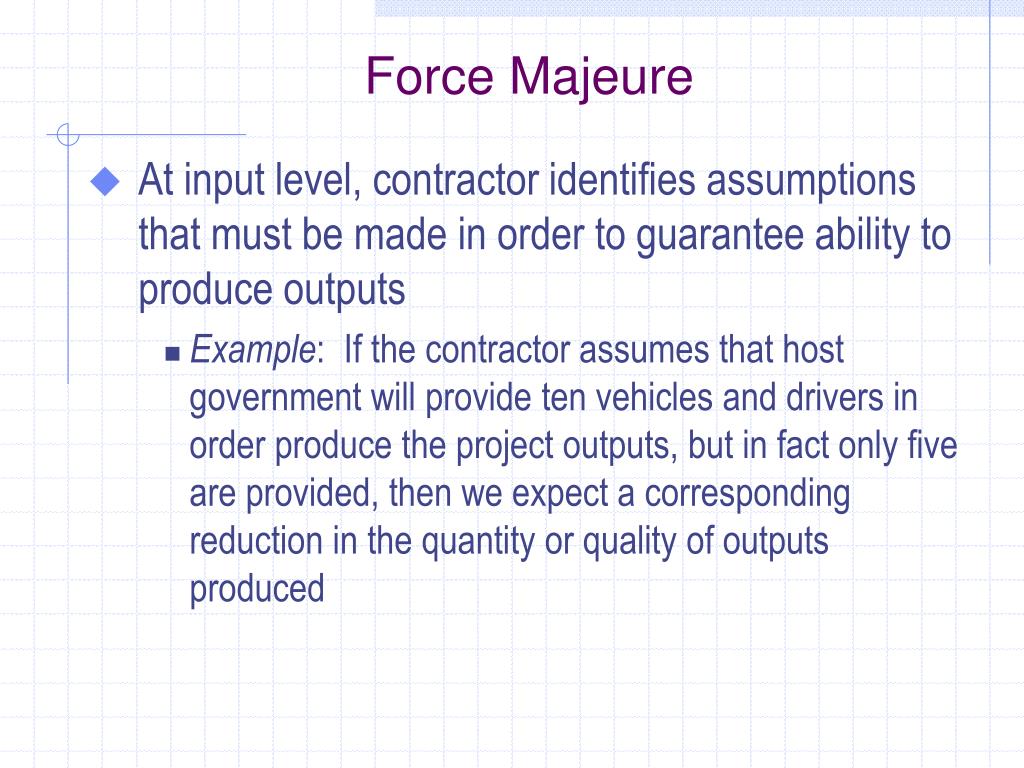 Force Majeure

At input level, contractor identifies assumptions that must be made in order to guarantee ability to produce outputs

Example: If the contractor assumes that host government will provide ten vehicles and drivers in order produce the project outputs, but in fact only five are provided, then we expect a corresponding reduction in the quantity or quality of outputs produced